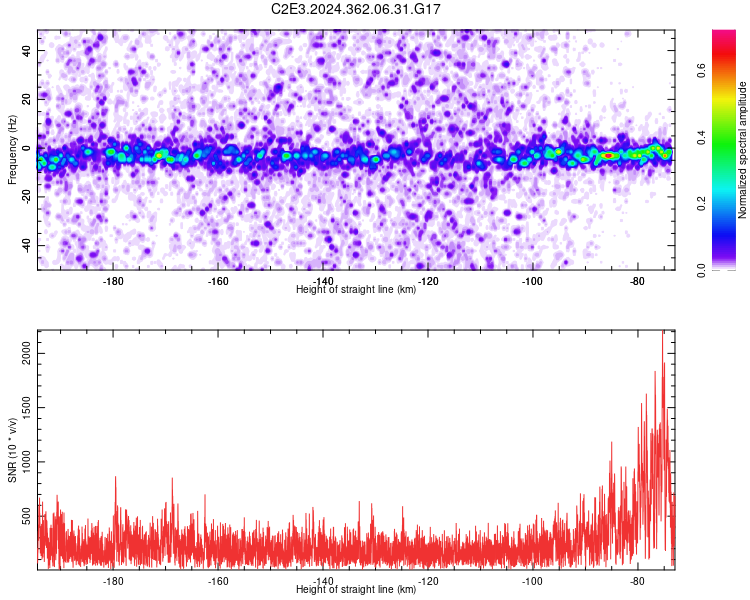 C2E3.2024.362.06.31.G17

Frequency (Hz)
40
20
0
-20
-40
-180
-160
-140
-120
-100
-80
Height of straight line (km)

Normalized spectral amplitude
0.0
0.2
0.4
0.6

SNR (10 * v/v)
2000
1500
1000
500
-180
-160
-140
-120
-100
-80
Height of straight line (km)